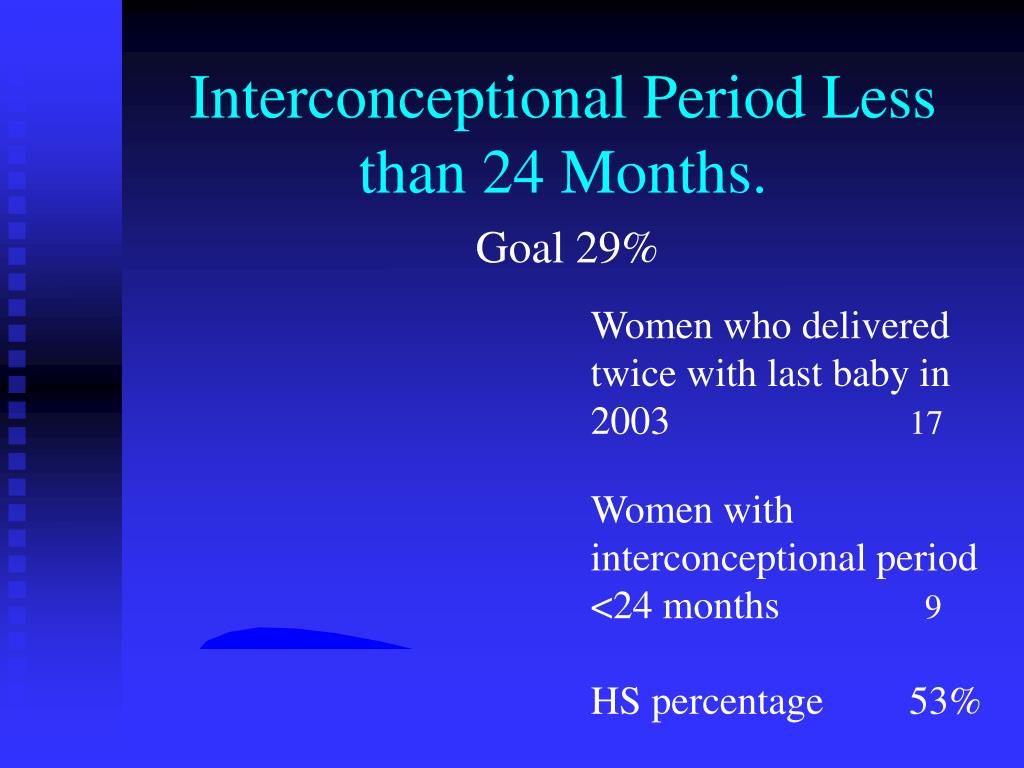 Interconceptional Period Less than 24 Months.

Goal 29%

Women who delivered twice with last baby in 2003 17

Women with interconceptional period <24 months 9

HS percentage 53%